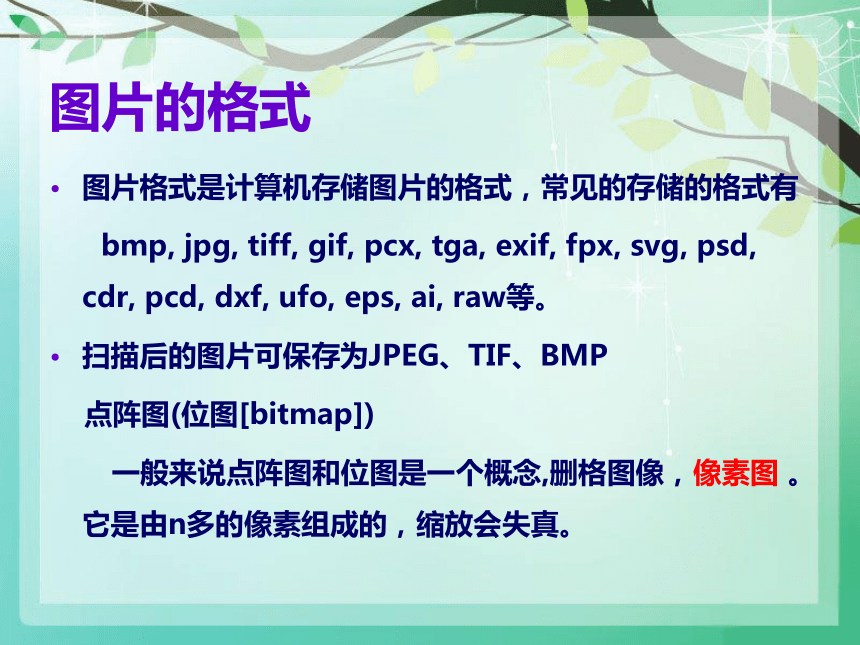 图片的格式

• 图片格式是计算机存储图片的格式，常见的存储的格式有 bmp, jpg, tiff, gif, pcx, tga, exif, fpx, svg, psd, cdr, pcd, dxf, ufo, eps, ai, raw等。

• 扫描后的图片可保存为JPEG、TIF、BMP

点阵图(位图[bitmap])

一般来说点阵图和位图是一个概念,删格图像，像素图 。它是由n多的像素组成的，缩放会失真。